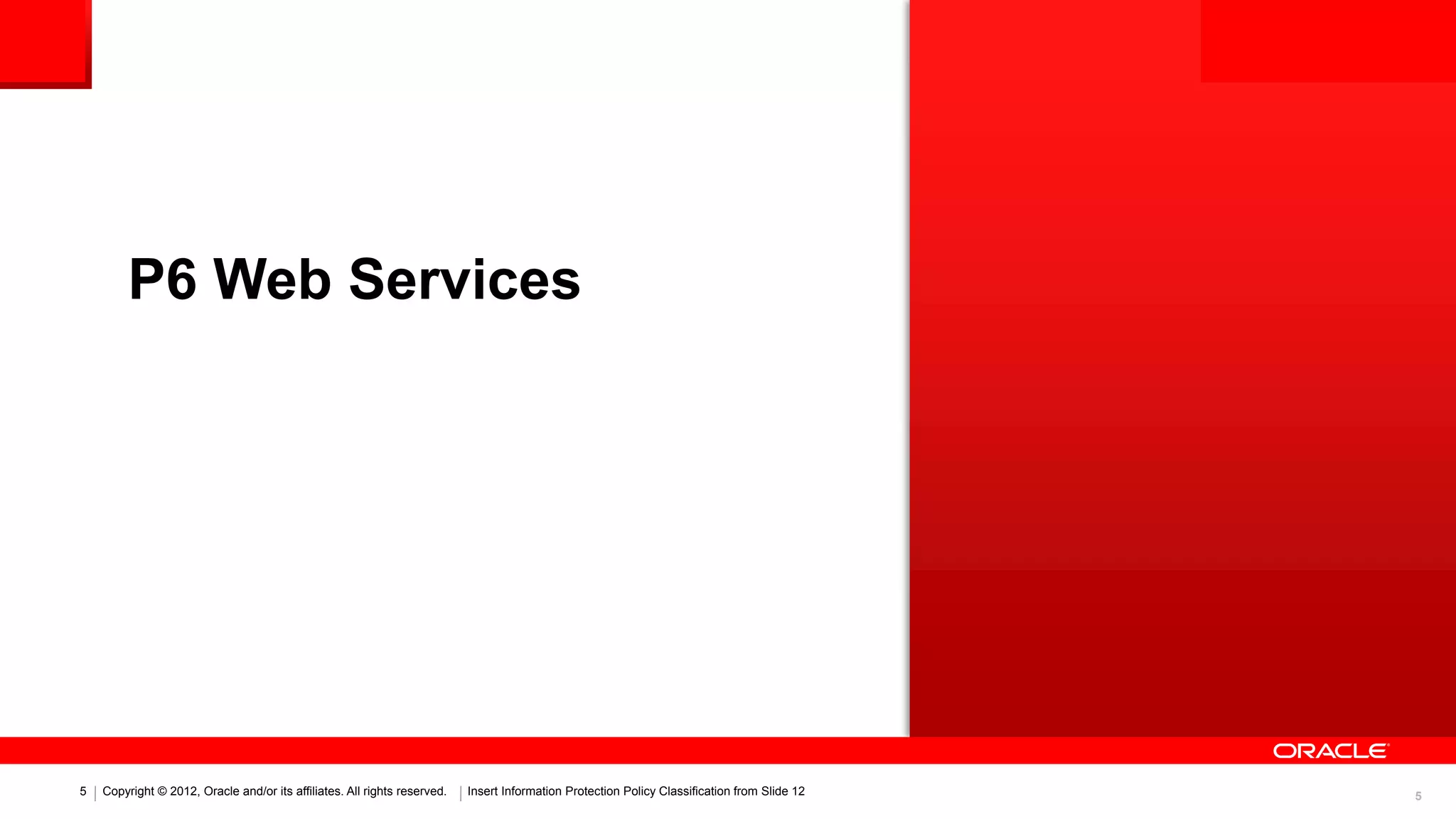 P6 Web Services

ORACLE

5 | Copyright © 2012, Oracle and/or its affiliates. All rights reserved. | Insert Information Protection Policy Classification from Slide 12

5